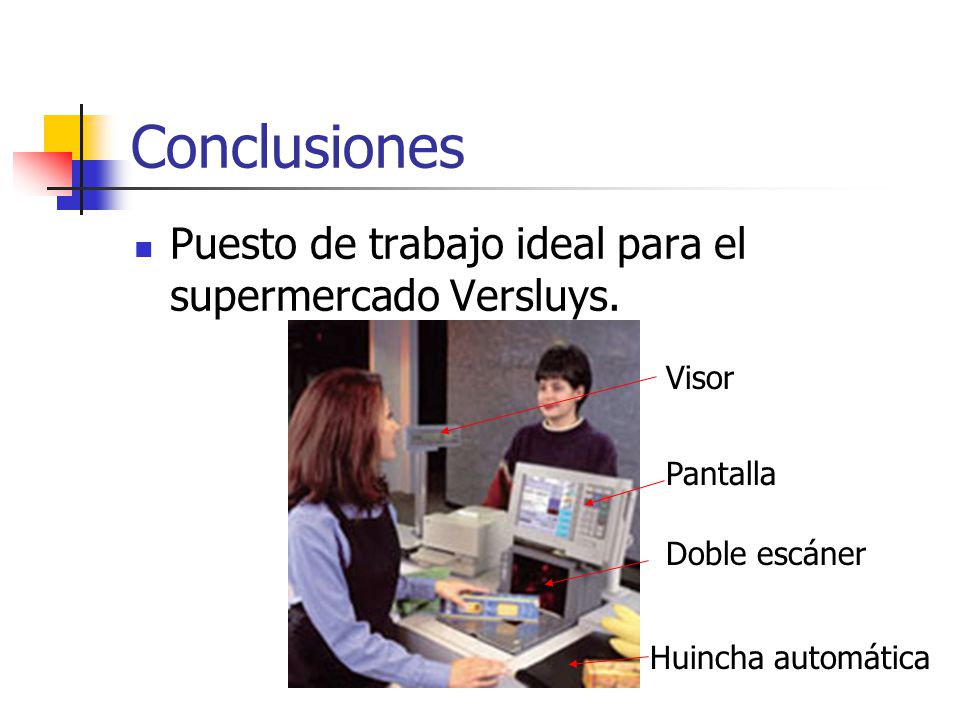 Conclusiones

Puesto de trabajo ideal para el supermercado Versluys.

Visor

Pantalla

Doble escáner

Huincha automática